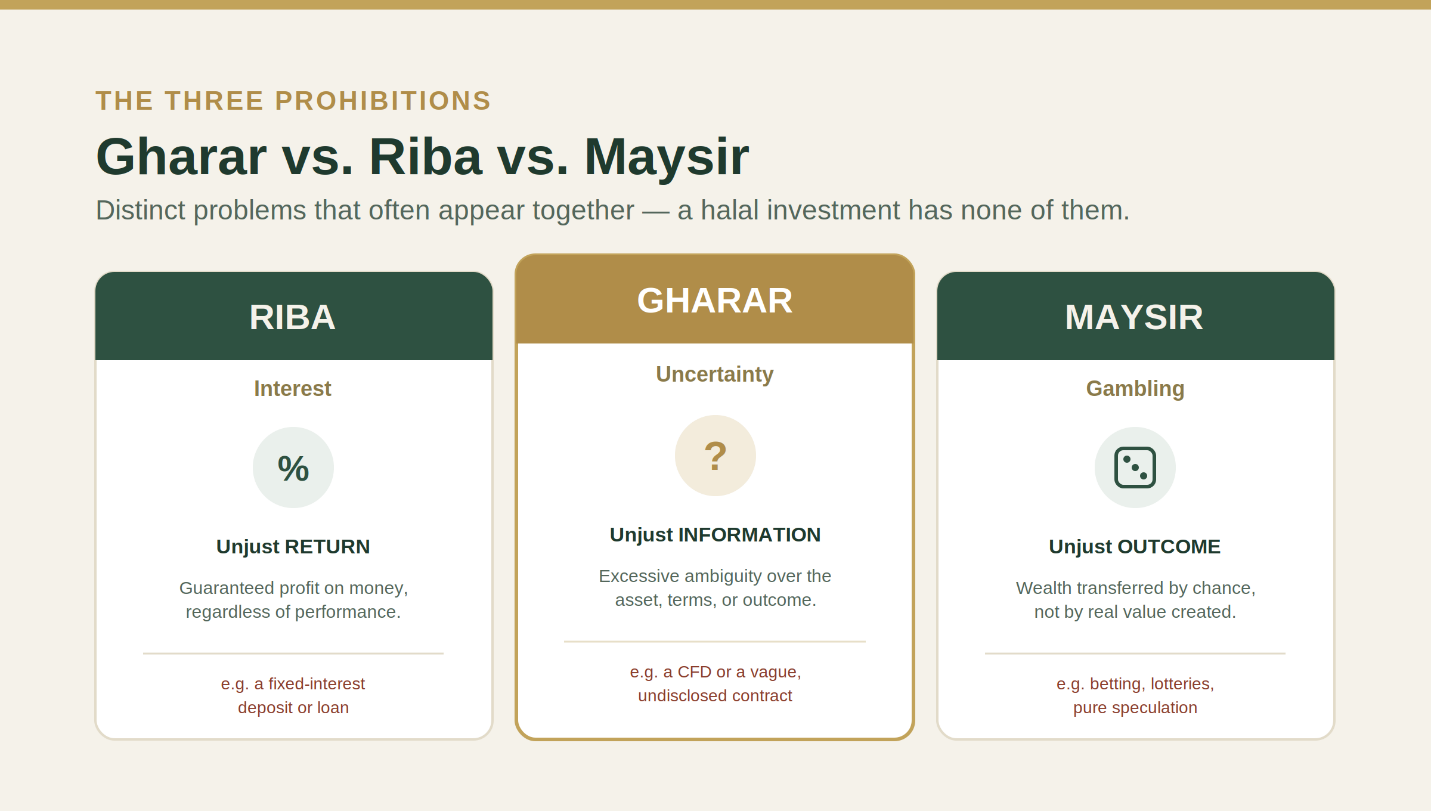 THE THREE PROHIBITIONS

Gharar vs. Riba vs. Maysir

Distinct problems that often appear together — a halal investment has none of them.

RIBA

Interest

%

Unjust RETURN

Guaranteed profit on money, regardless of performance.

e.g. a fixed-interest deposit or loan

GHARAR

Uncertainty

?

Unjust INFORMATION

Excessive ambiguity over the asset, terms, or outcome.

e.g. a CFD or a vague, undisclosed contract

MAYSIR

Gambling

Unjust OUTCOME

Wealth transferred by chance, not by real value created.

e.g. betting, lotteries, pure speculation